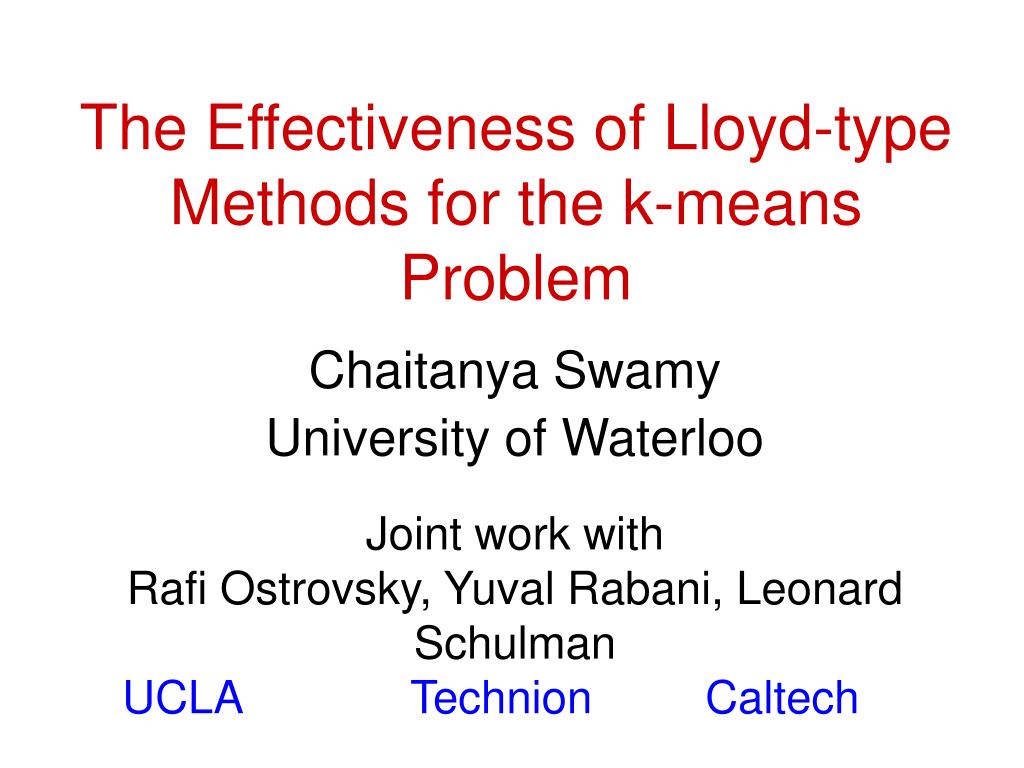 The Effectiveness of Lloyd-type Methods for the k-means Problem

Chaitanya Swamy
University of Waterloo

Joint work with
Rafi Ostrovsky, Yuval Rabani, Leonard Schulman
UCLA Technion Caltech